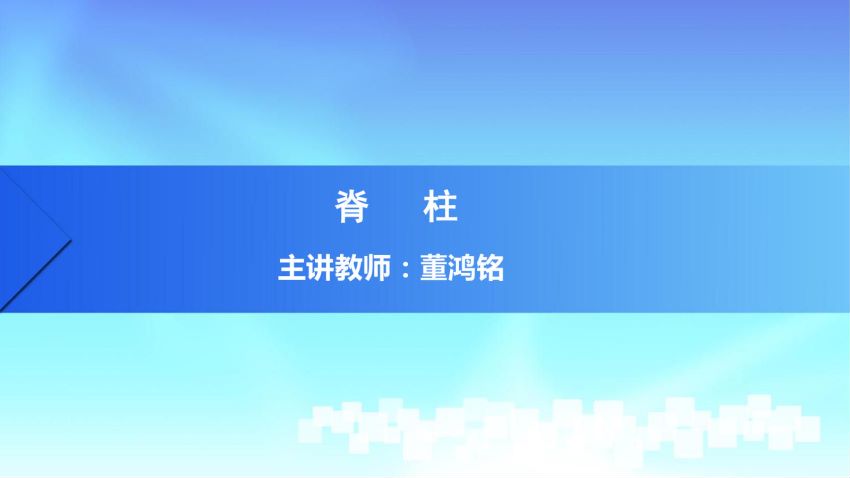 脊　柱

主讲教师：董鸿铭